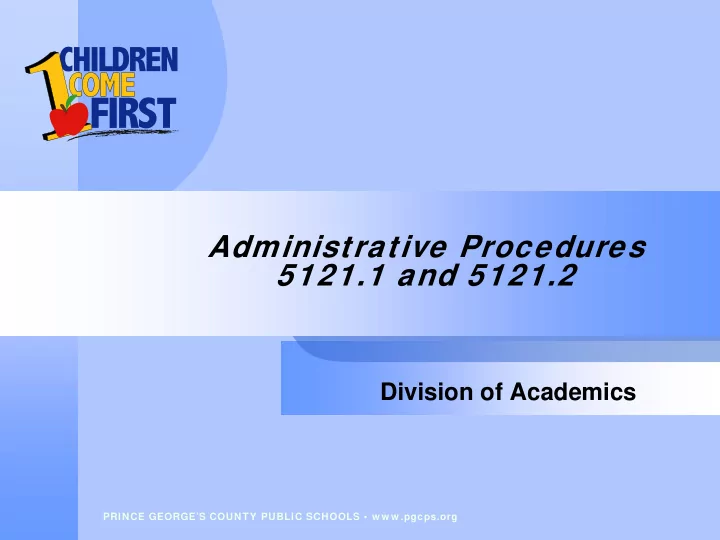 1 CHILDREN COME FIRST

Administrative Procedures 5121.1 and 5121.2

Division of Academics

PRINCE GEORGE'S COUNTY PUBLIC SCHOOLS • www.pgcps.org